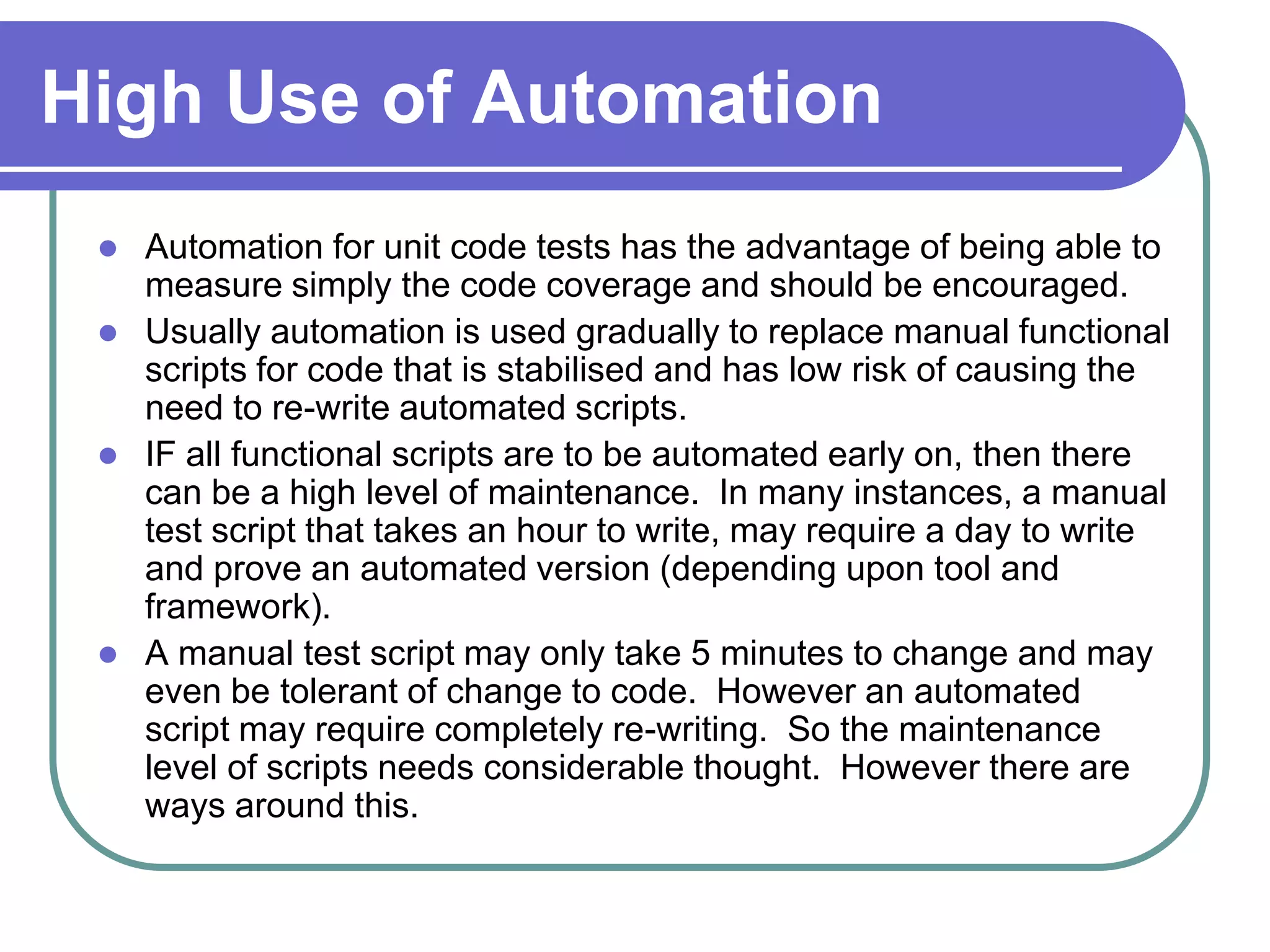 High Use of Automation

- Automation for unit code tests has the advantage of being able to measure simply the code coverage and should be encouraged.
- Usually automation is used gradually to replace manual functional scripts for code that is stabilised and has low risk of causing the need to re-write automated scripts.
- IF all functional scripts are to be automated early on, then there can be a high level of maintenance. In many instances, a manual test script that takes an hour to write, may require a day to write and prove an automated version (depending upon tool and framework).
- A manual test script may only take 5 minutes to change and may even be tolerant of change to code. However an automated script may require completely re-writing. So the maintenance level of scripts needs considerable thought. However there are ways around this.